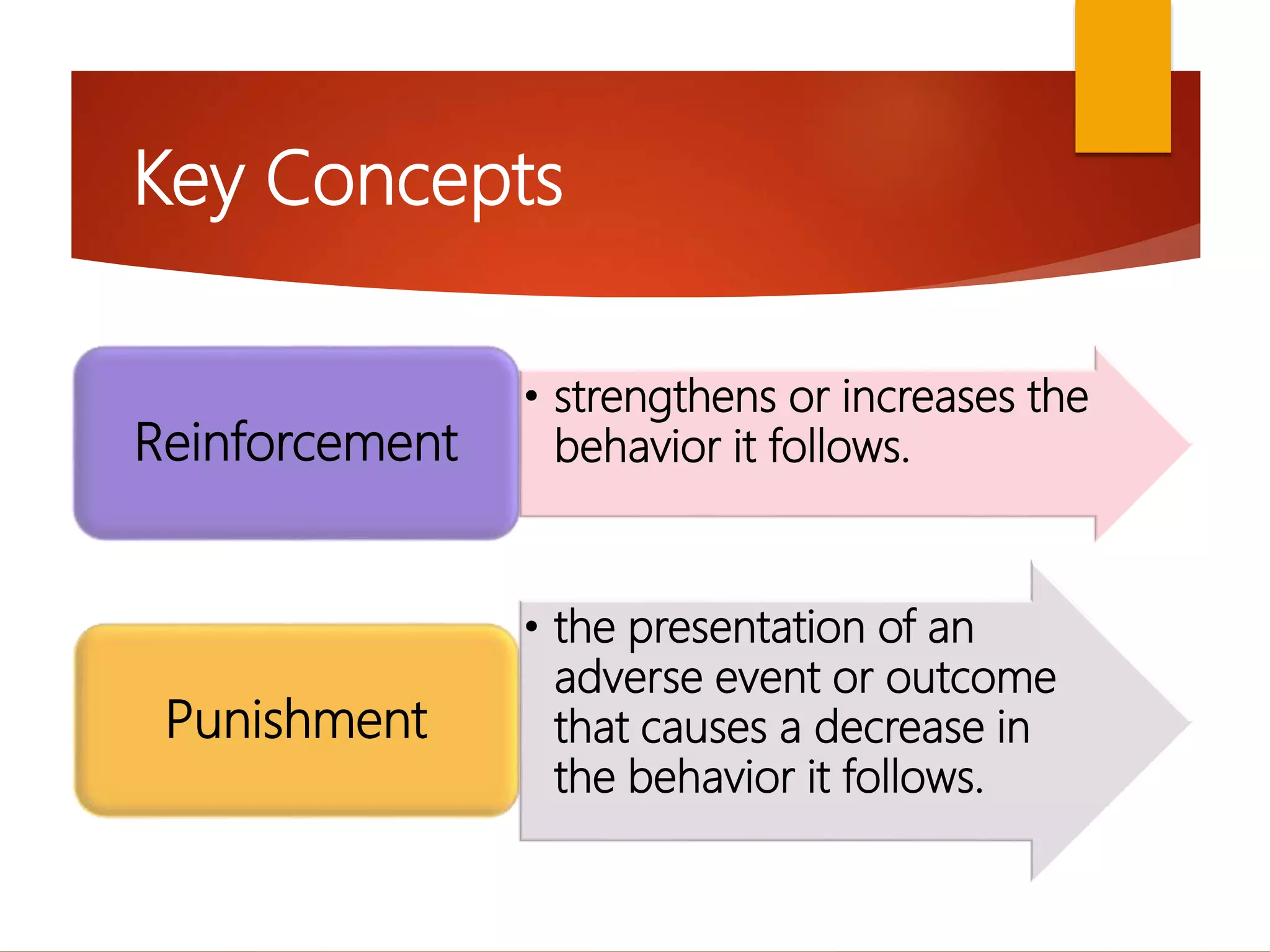 Key Concepts

Reinforcement

• strengthens or increases the behavior it follows.

Punishment

• the presentation of an adverse event or outcome that causes a decrease in the behavior it follows.